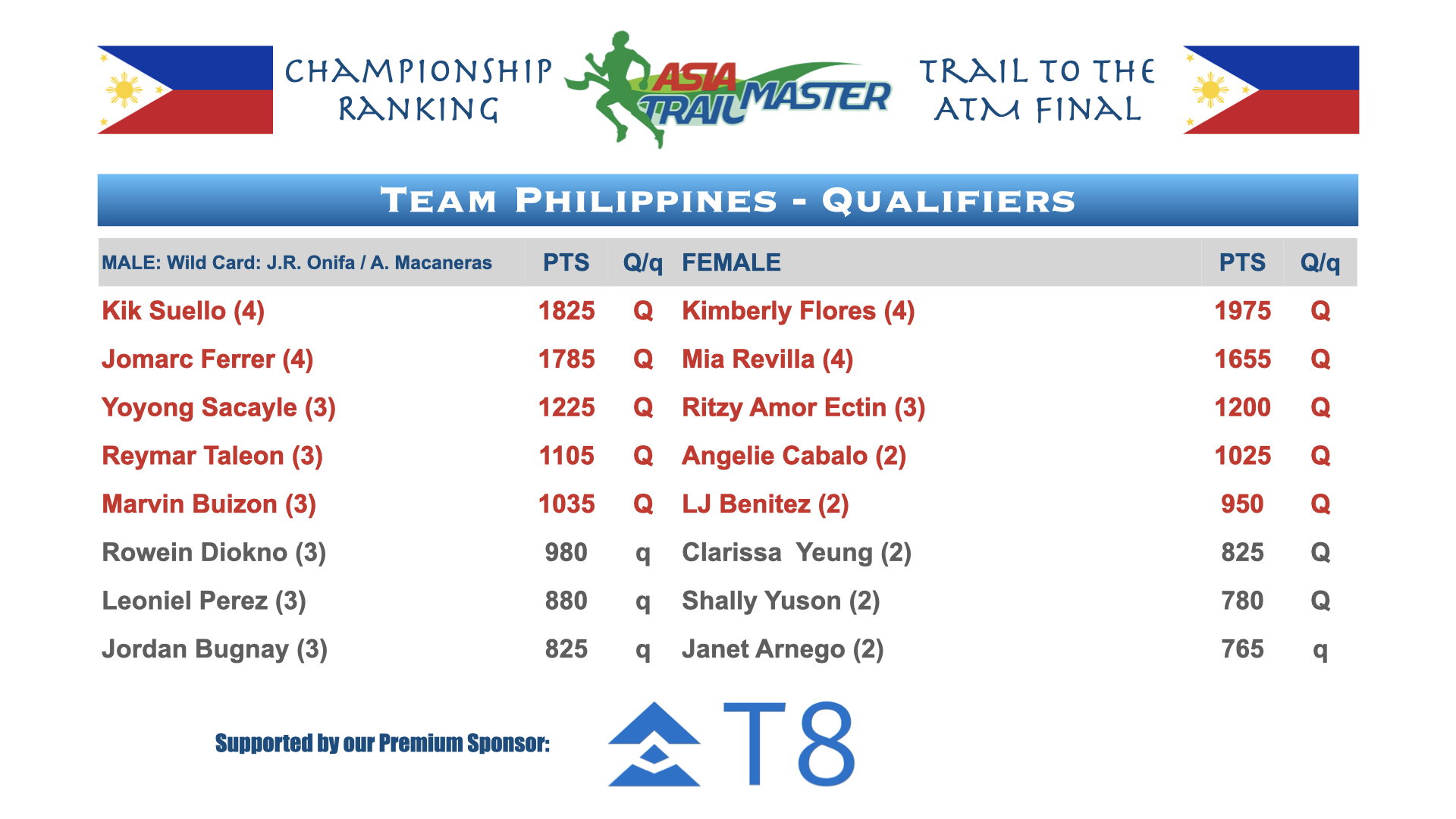 CHAMPIONSHIP RANKING

ASIA TRAIL MASTER

TRAIL TO THE ATM FINAL

TEAM PHILIPPINES - QUALIFIERS

| MALE: Wild Card: J.R. Onifa / A. Macaneras | PTS | Q/q | FEMALE | PTS | Q/q |
|---|---|---|---|---|---|
| Kik Suello (4) | 1825 | Q | Kimberly Flores (4) | 1975 | Q |
| Jomarc Ferrer (4) | 1785 | Q | Mia Revilla (4) | 1655 | Q |
| Yoyong Sacayle (3) | 1225 | Q | Ritzy Amor Ectin (3) | 1200 | Q |
| Reymar Taleon (3) | 1105 | Q | Angelie Cabalo (2) | 1025 | Q |
| Marvin Buizon (3) | 1035 | Q | LJ Benitez (2) | 950 | Q |
| Rowein Diokno (3) | 980 | q | Clarissa Yeung (2) | 825 | Q |
| Leoniel Perez (3) | 880 | q | Shally Yuson (2) | 780 | Q |
| Jordan Bugnay (3) | 825 | q | Janet Arnego (2) | 765 | q |

Supported by our Premium Sponsor:

T8